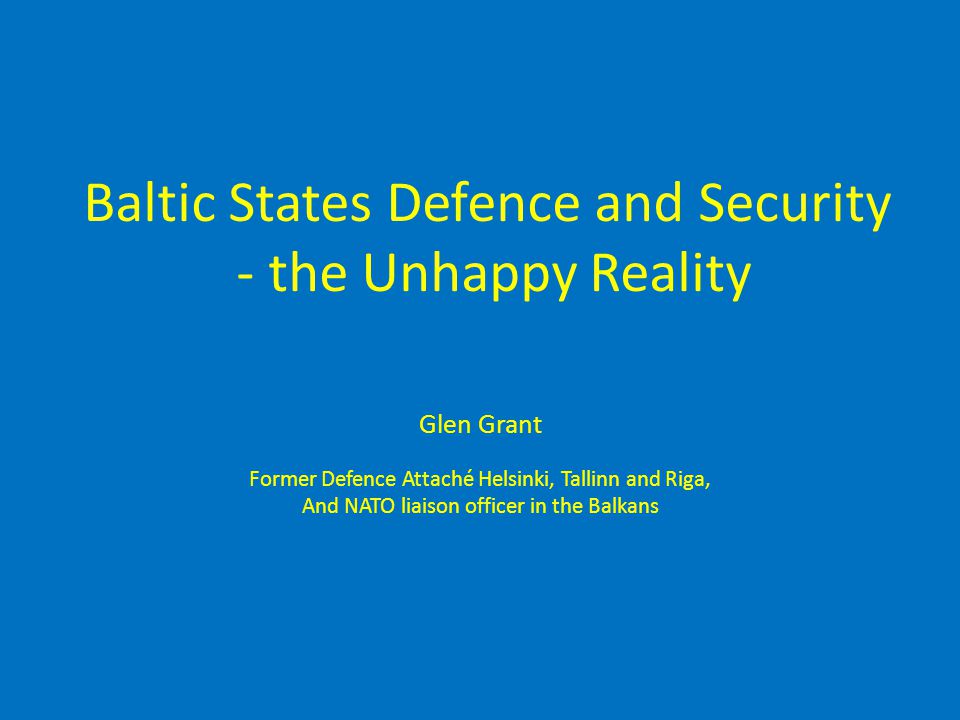 Baltic States Defence and Security
- the Unhappy Reality

Glen Grant

Former Defence Attaché Helsinki, Tallinn and Riga,
And NATO liaison officer in the Balkans